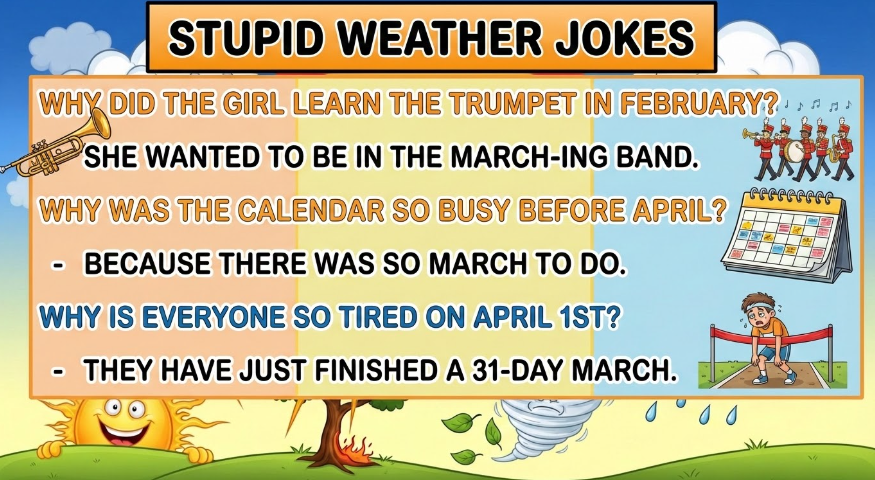 STUPID WEATHER JOKES

WHY DID THE GIRL LEARN THE TRUMPET IN FEBRUARY?

SHE WANTED TO BE IN THE MARCH-ING BAND.

WHY WAS THE CALENDAR SO BUSY BEFORE APRIL?

- BECAUSE THERE WAS SO MARCH TO DO.

WHY IS EVERYONE SO TIRED ON APRIL 1ST?

- THEY HAVE JUST FINISHED A 31-DAY MARCH.